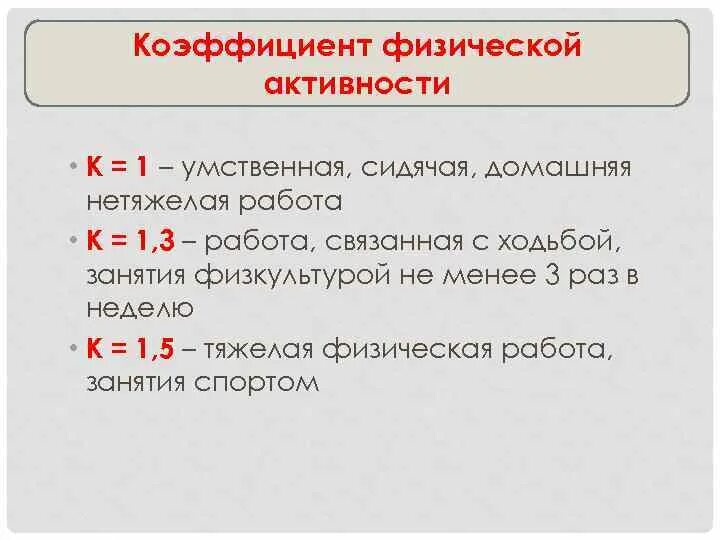 Коэффициент физической активности

• К = 1 – умственная, сидячая, домашняя нетяжелая работа
• К = 1,3 – работа, связанная с ходьбой, занятия физкультурой не менее 3 раз в неделю
• К = 1,5 – тяжелая физическая работа, занятия спортом